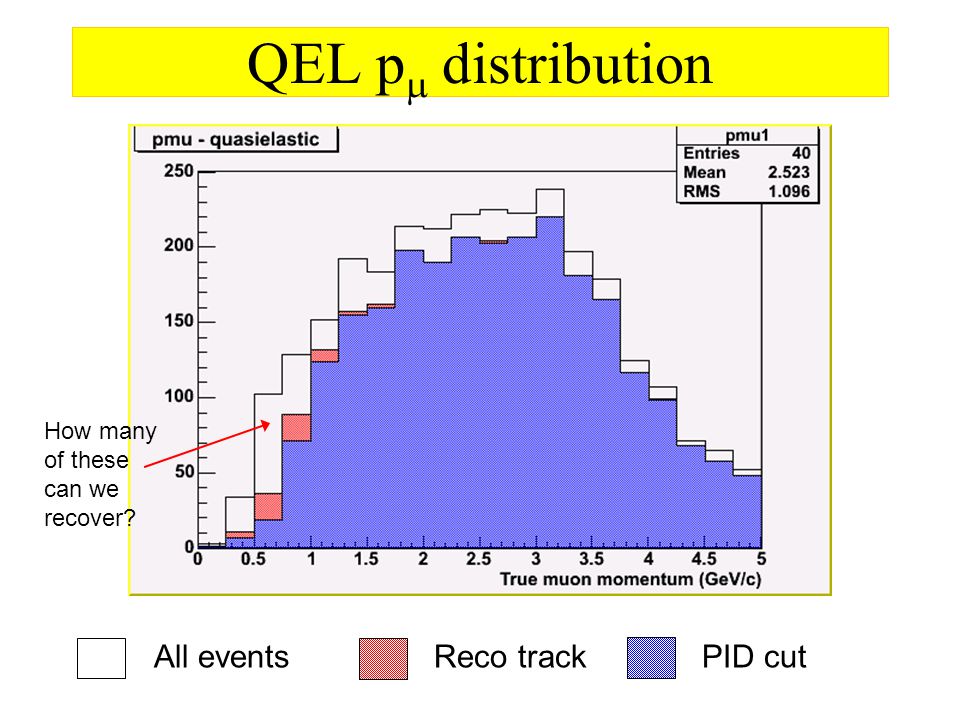 QEL $p_\mu$ distribution

pmu - quasielastic

| pmu1 | |
|---|---|
| Entries | 40 |
| Mean | 2.523 |
| RMS | 1.096 |

250
200
150
100
50
0

0 0.5 1 1.5 2 2.5 3 3.5 4 4.5 5

True muon momentum (GeV/c)

How many of these can we recover?

All events Reco track PID cut